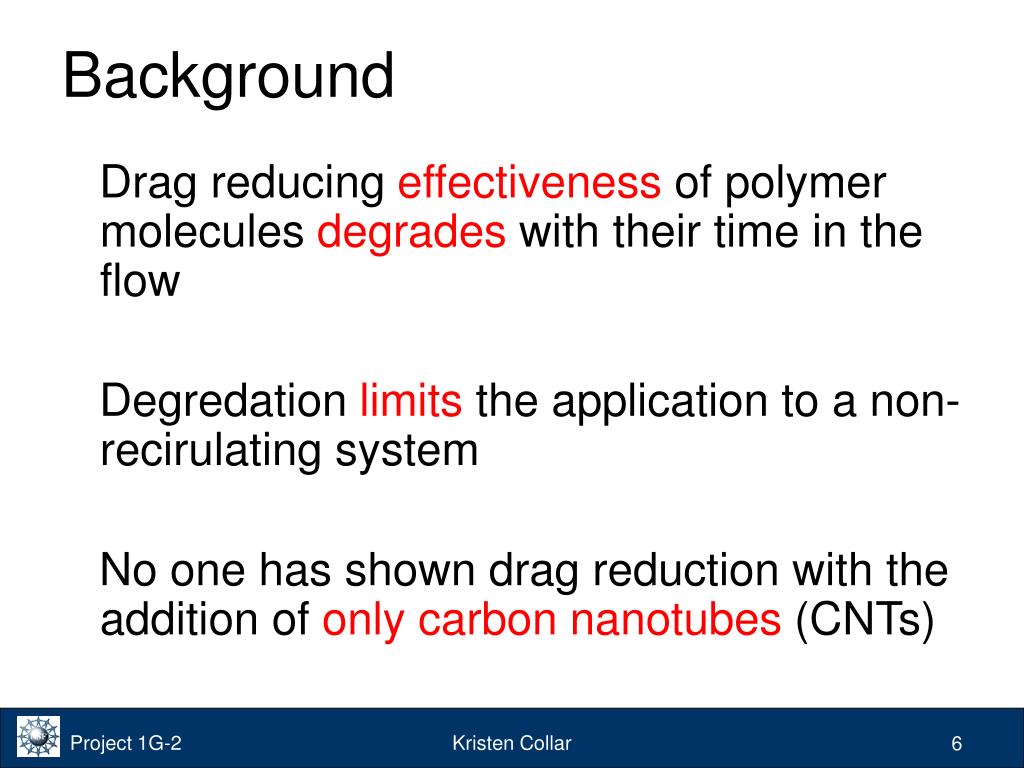 Background

Drag reducing effectiveness of polymer molecules degrades with their time in the flow

Degredation limits the application to a non-recirulating system

No one has shown drag reduction with the addition of only carbon nanotubes (CNTs)

Project 1G-2 Kristen Collar 6